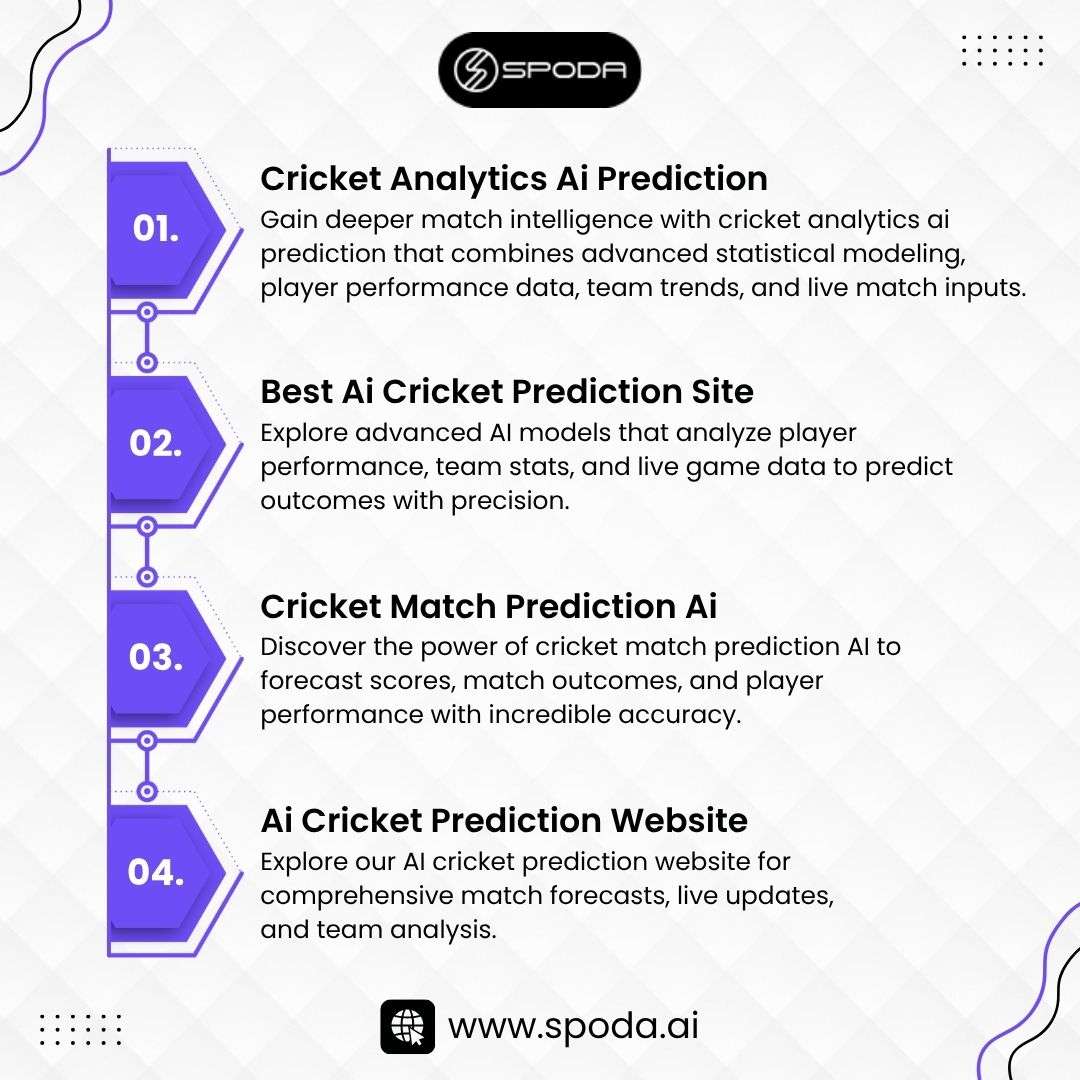 SPODA

01.

Cricket Analytics Ai Prediction

Gain deeper match intelligence with cricket analytics ai prediction that combines advanced statistical modeling, player performance data, team trends, and live match inputs.

02.

Best Ai Cricket Prediction Site

Explore advanced AI models that analyze player performance, team stats, and live game data to predict outcomes with precision.

03.

Cricket Match Prediction Ai

Discover the power of cricket match prediction AI to forecast scores, match outcomes, and player performance with incredible accuracy.

04.

Ai Cricket Prediction Website

Explore our AI cricket prediction website for comprehensive match forecasts, live updates, and team analysis.

www.spoda.ai